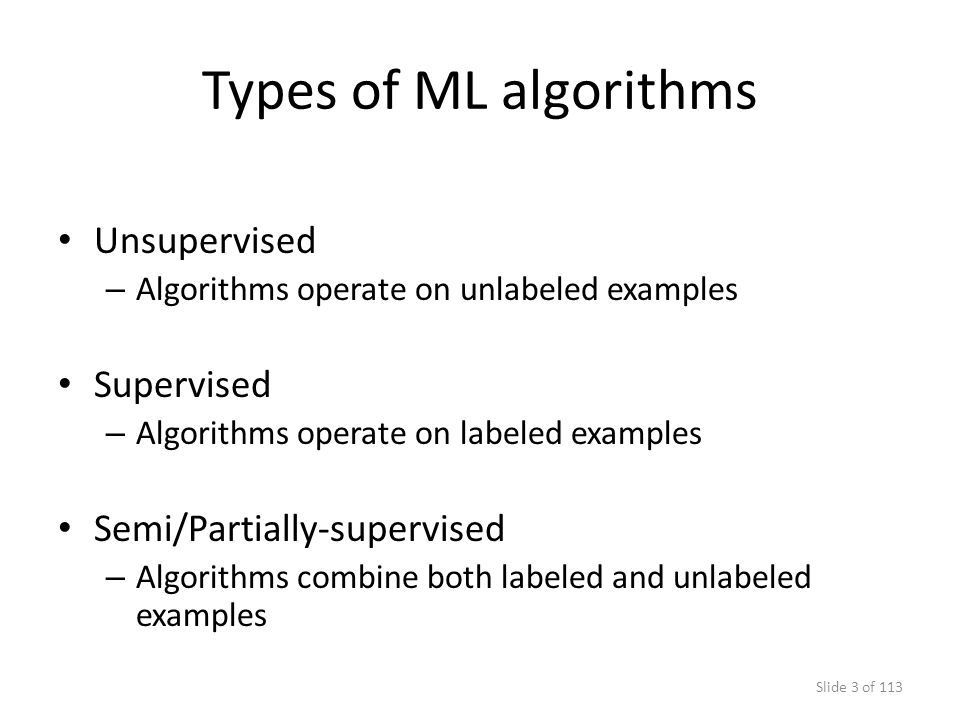 Types of ML algorithms

• Unsupervised
– Algorithms operate on unlabeled examples

• Supervised
– Algorithms operate on labeled examples

• Semi/Partially-supervised
– Algorithms combine both labeled and unlabeled examples

Slide 3 of 113